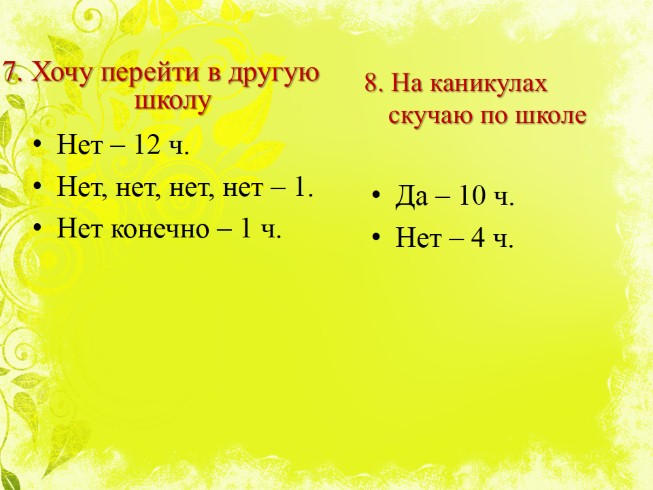 7. Хочу перейти в другую школу

• Нет – 12 ч.
• Нет, нет, нет, нет – 1.
• Нет конечно – 1 ч.

8. На каникулах скучаю по школе

• Да – 10 ч.
• Нет – 4 ч.